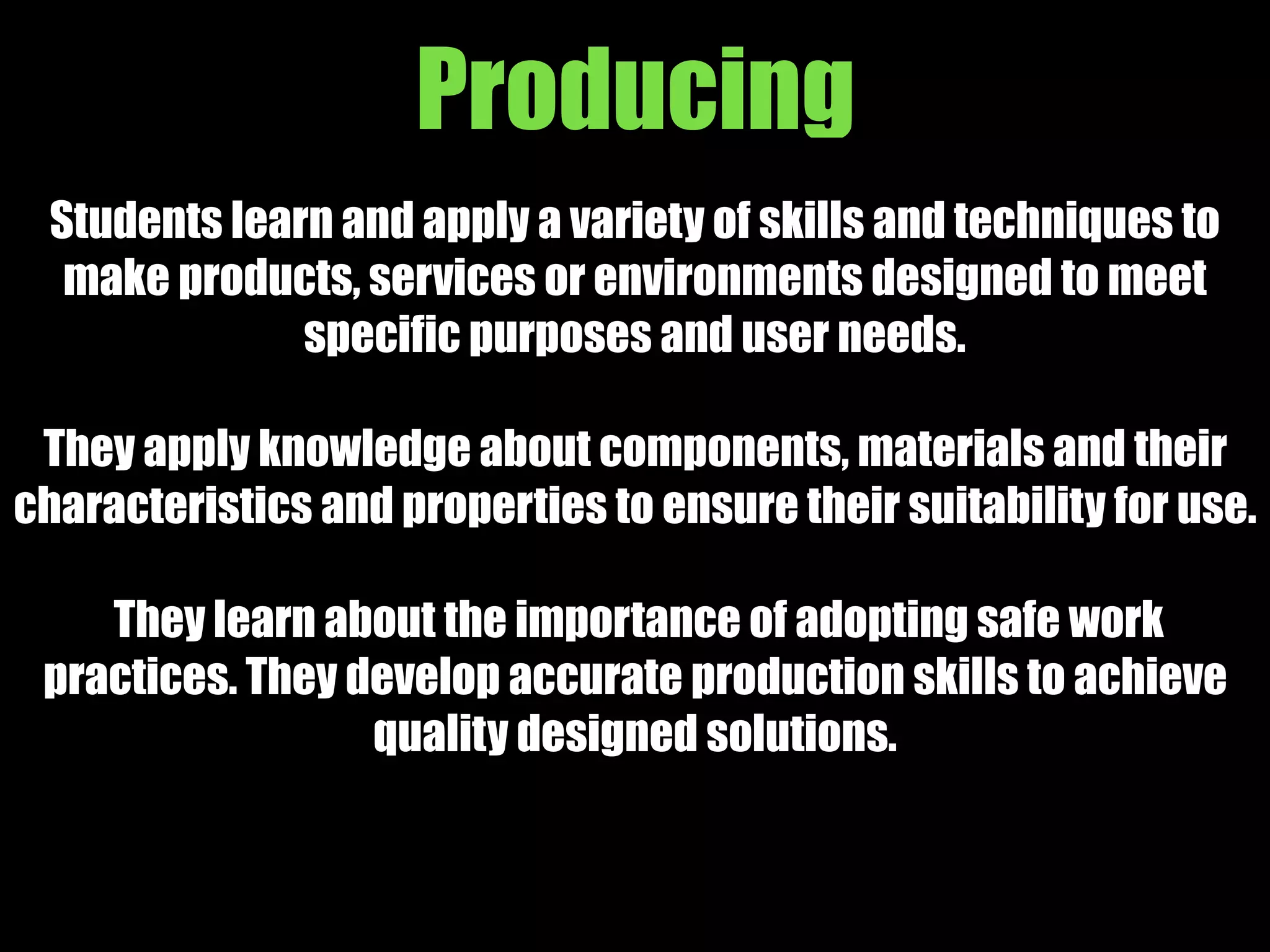 Producing

Students learn and apply a variety of skills and techniques to make products, services or environments designed to meet specific purposes and user needs.

They apply knowledge about components, materials and their characteristics and properties to ensure their suitability for use.

They learn about the importance of adopting safe work practices. They develop accurate production skills to achieve quality designed solutions.